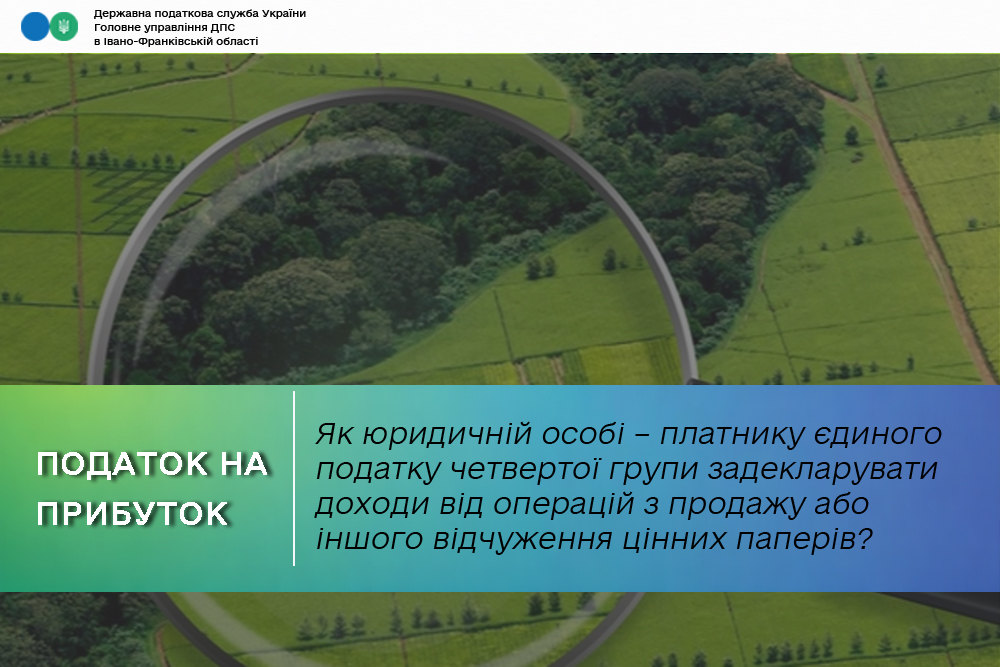 Державна податкова служба України
Головне управління ДПС
в Івано-Франківській області

ПОДАТОК НА ПРИБУТОК

Як юридичній особі – платнику єдиного податку четвертої групи задекларувати доходи від операцій з продажу або іншого відчуження цінних паперів?